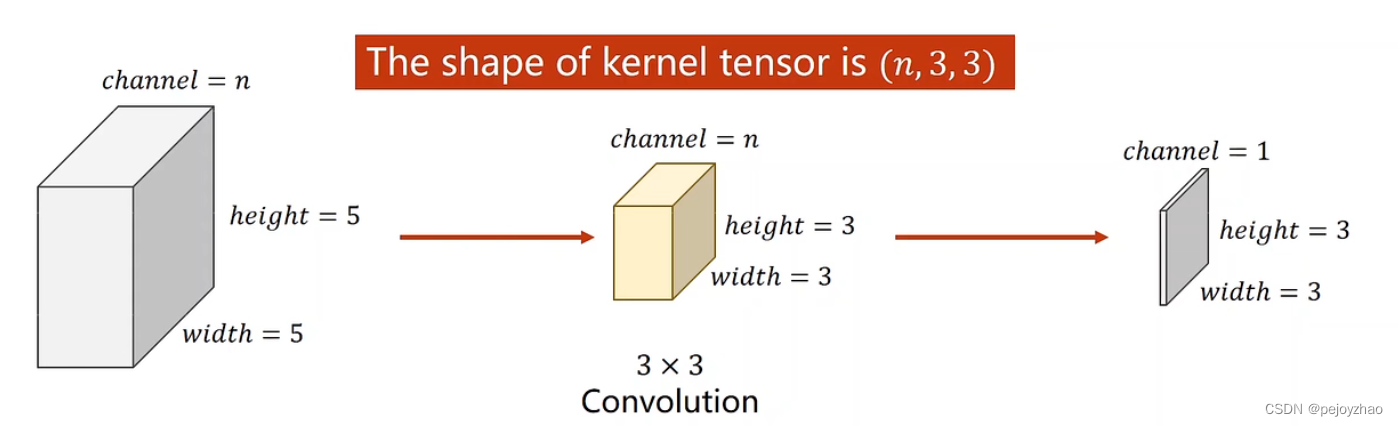 The shape of kernel tensor is $(n, 3, 3)$

$channel = n$

$height = 5$

$width = 5$

$channel = n$

$height = 3$

$width = 3$

$3 \times 3$
Convolution

$channel = 1$

$height = 3$

$width = 3$

CSDN @pejoyzhao